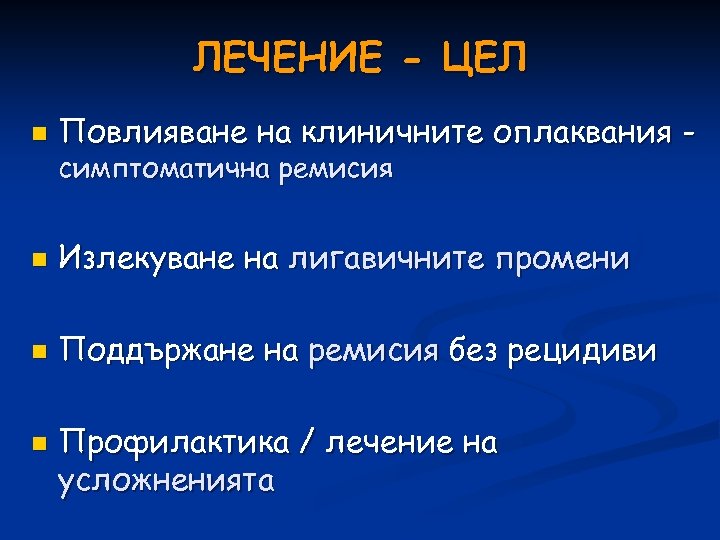 ЛЕЧЕНИЕ - ЦЕЛ

Повлияване на клиничните оплаквания - симптоматична ремисия

Излекуване на лигавичните промени

Поддържане на ремисия без рецидиви

Профилактика / лечение на усложненията